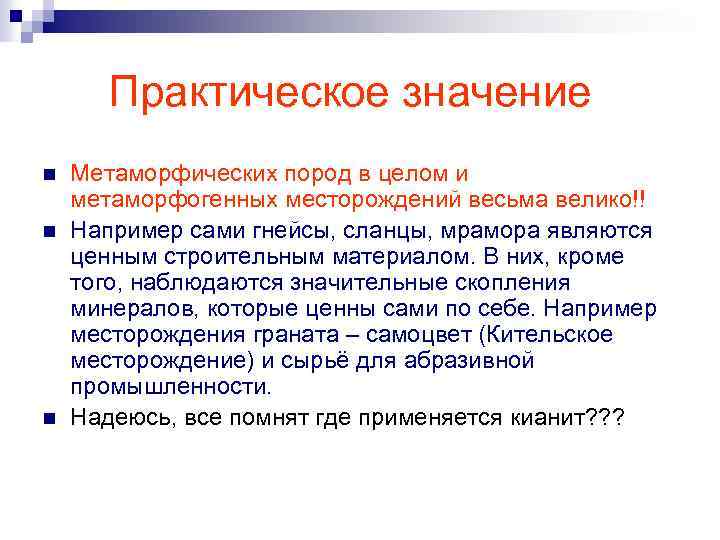 Практическое значение

■ Метаморфических пород в целом и метаморфогенных месторождений весьма велико!!

■ Например сами гнейсы, сланцы, мрамора являются ценным строительным материалом. В них, кроме того, наблюдаются значительные скопления минералов, которые ценны сами по себе. Например месторождения граната – самоцвет (Кительское месторождение) и сырьё для абразивной промышленности.

■ Надеюсь, все помнят где применяется кианит???